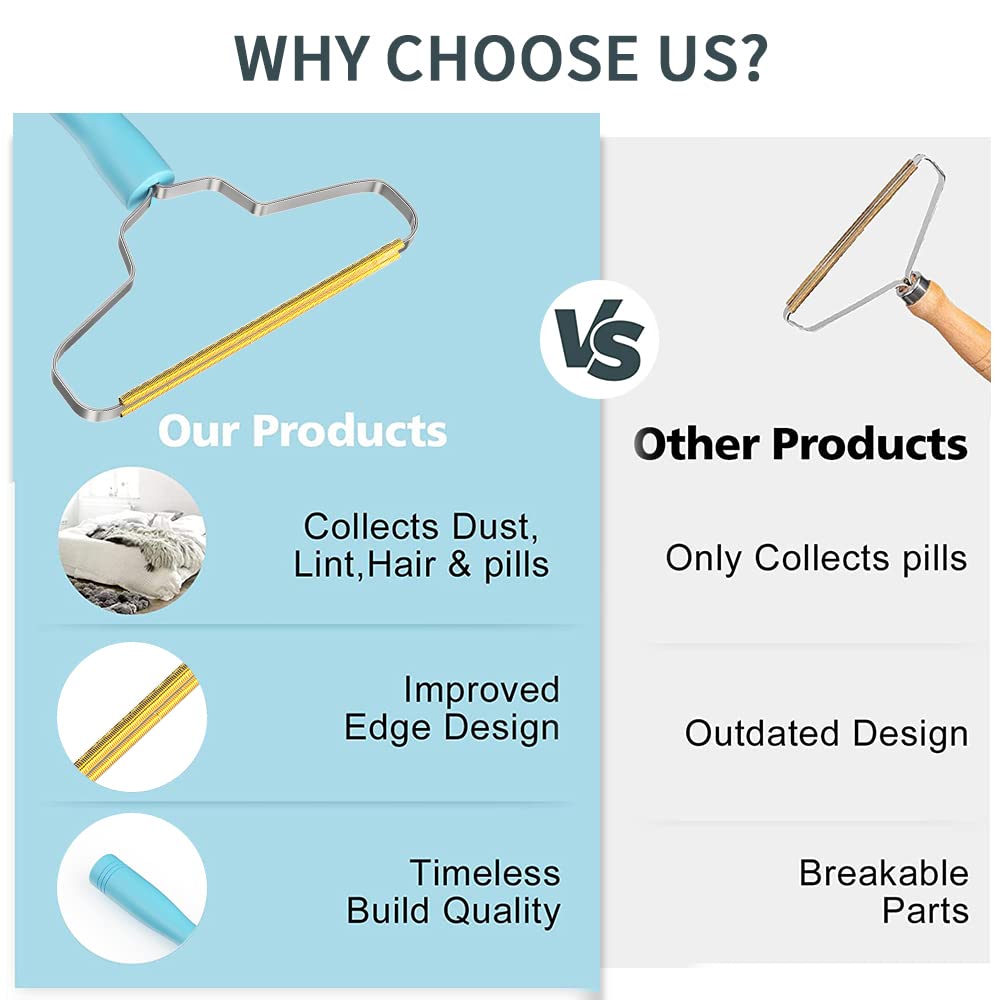 WHY CHOOSE US?

VS

Our Products

Collects Dust, Lint,Hair & pills

Improved Edge Design

Timeless Build Quality

Other Products

Only Collects pills

Outdated Design

Breakable Parts